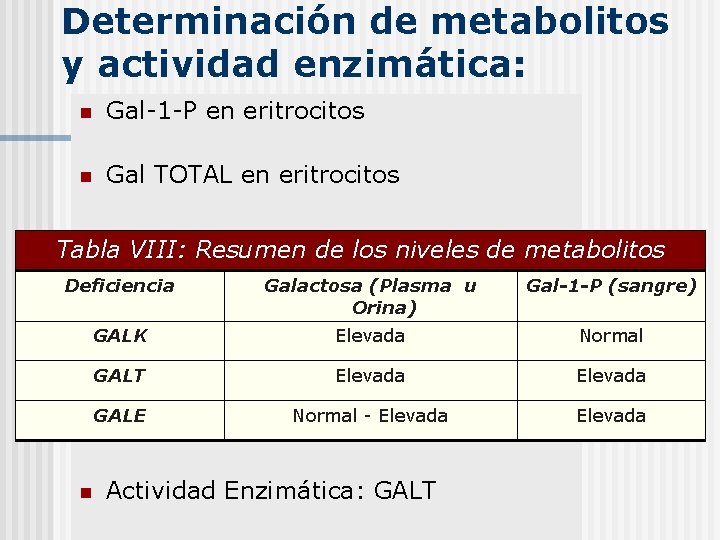 Determinación de metabolitos y actividad enzimática:

Gal-1-P en eritrocitos

Gal TOTAL en eritrocitos

Tabla VIII: Resumen de los niveles de metabolitos

| Deficiencia | Galactosa (Plasma u Orina) | Gal-1-P (sangre) |
|---|---|---|
| GALK | Elevada | Normal |
| GALT | Elevada | Elevada |
| GALE | Normal - Elevada | Elevada |

Actividad Enzimática: GALT